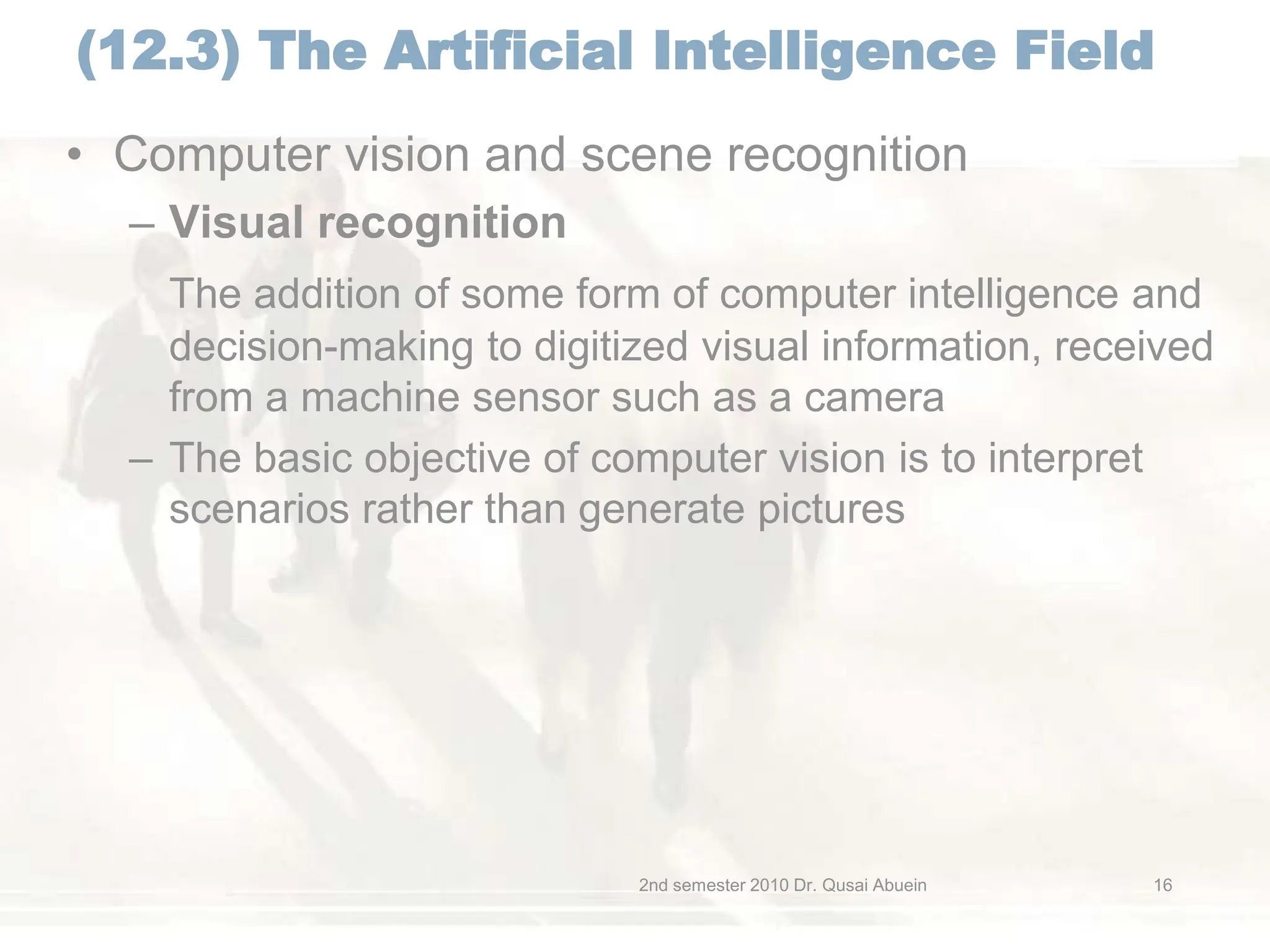 (12.3) The Artificial Intelligence Field

• Computer vision and scene recognition

– Visual recognition

The addition of some form of computer intelligence and decision-making to digitized visual information, received from a machine sensor such as a camera

– The basic objective of computer vision is to interpret scenarios rather than generate pictures

2nd semester 2010 Dr. Qusai Abuein

16